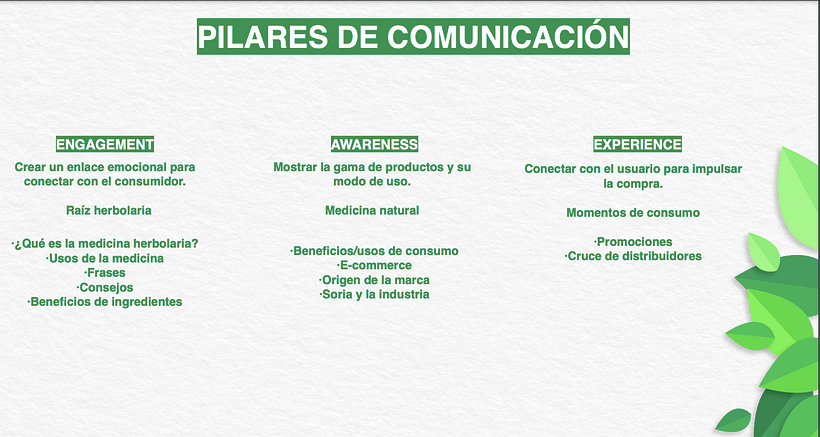 PILARES DE COMUNICACIÓN

ENGAGEMENT

Crear un enlace emocional para conectar con el consumidor.

Raíz herbolaria

·¿Qué es la medicina herbolaria?
·Usos de la medicina
·Frases
·Consejos
·Beneficios de ingredientes

AWARENESS

Mostrar la gama de productos y su modo de uso.

Medicina natural

·Beneficios/usos de consumo
·E-commerce
·Origen de la marca
·Soria y la industria

EXPERIENCE

Conectar con el usuario para impulsar la compra.

Momentos de consumo

·Promociones
·Cruce de distribuidores